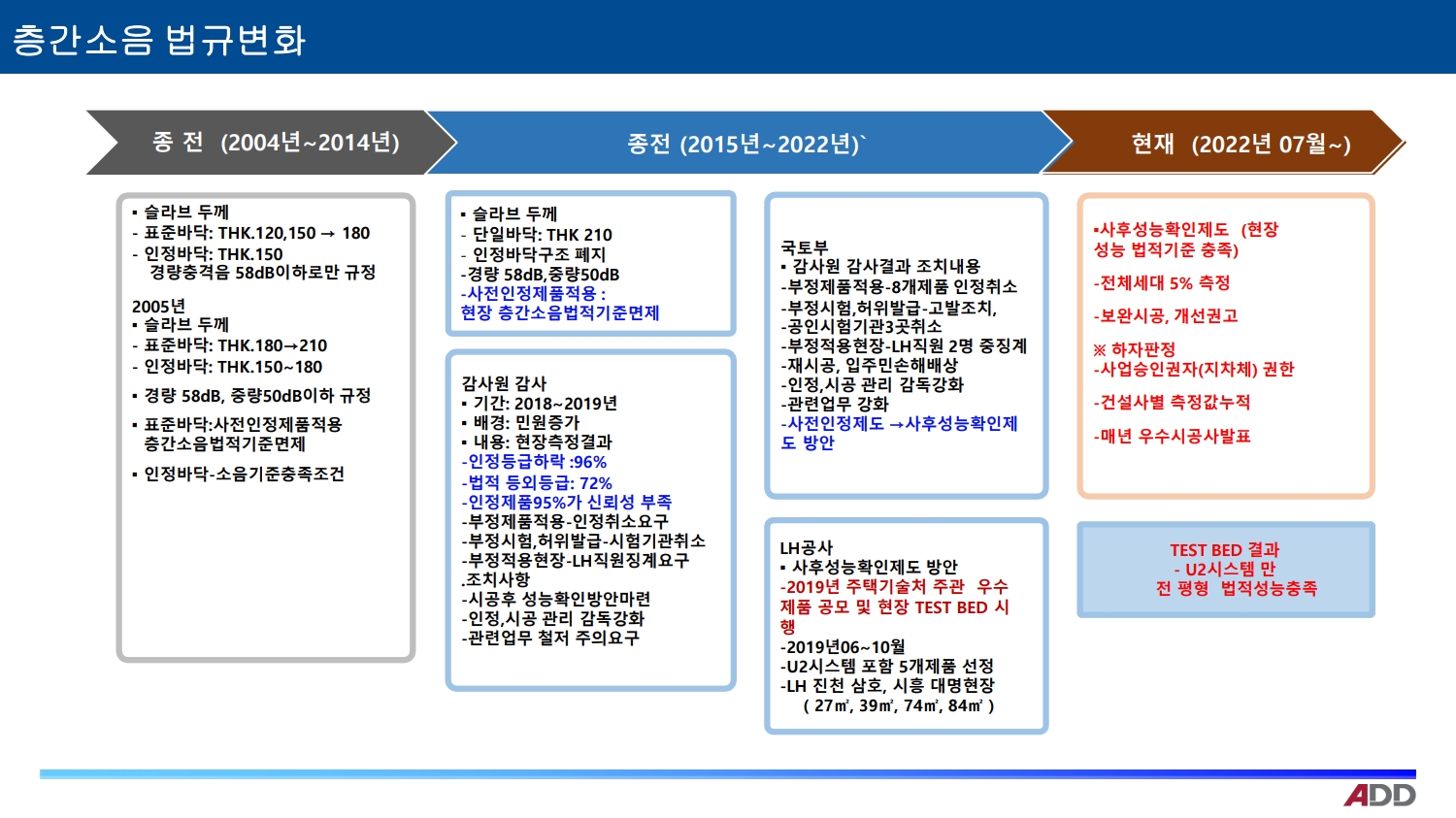 층간소음 법규변화

종 전 (2004년~2014년)

종전 (2015년~2022년)`

현재 (2022년 07월~)

▪ 슬라브 두께
- 표준바닥: THK.120,150 → 180
- 인정바닥: THK.150
경량충격음 58dB이하로만 규정

2005년
▪ 슬라브 두께
- 표준바닥: THK.180→210
- 인정바닥: THK.150~180

▪ 경량 58dB, 중량50dB이하 규정

▪ 표준바닥:사전인정제품적용 층간소음법적기준면제

▪ 인정바닥-소음기준충족조건

▪ 슬라브 두께
- 단일바닥: THK 210
- 인정바닥구조 폐지
-경량 58dB,중량50dB
-사전인정제품적용 : 현장 층간소음법적기준면제

감사원 감사
▪ 기간: 2018~2019년
▪ 배경: 민원증가
▪ 내용: 현장측정결과
-인정등급하락 :96%
-법적 등외등급: 72%
-인정제품95%가 신뢰성 부족
-부정제품적용-인정취소요구
-부정시험,허위발급-시험기관취소
-부정적용현장-LH직원징계요구
.조치사항
-시공후 성능확인방안마련
-인정,시공 관리 감독강화
-관련업무 철저 주의요구

국토부
▪ 감사원 감사결과 조치내용
-부정제품적용-8개제품 인정취소
-부정시험,허위발급-고발조치,
-공인시험기관3곳취소
-부정적용현장-LH직원 2명 중징계
-재시공, 입주민손해배상
-인정,시공 관리 감독강화
-관련업무 강화
-사전인정제도 →사후성능확인제도 방안

LH공사
▪ 사후성능확인제도 방안
-2019년 주택기술처 주관 우수제품 공모 및 현장 TEST BED 시행
-2019년06~10월
-U2시스템 포함 5개제품 선정
-LH 진천 삼호, 시흥 대명현장
( 27㎡, 39㎡, 74㎡, 84㎡ )

▪사후성능확인제도 (현장 성능 법적기준 충족)

-전체세대 5% 측정

-보완시공, 개선권고

※ 하자판정
-사업승인권자(지차체) 권한

-건설사별 측정값누적

-매년 우수시공사발표

TEST BED 결과
- U2시스템 만
전 평형 법적성능충족

ADD